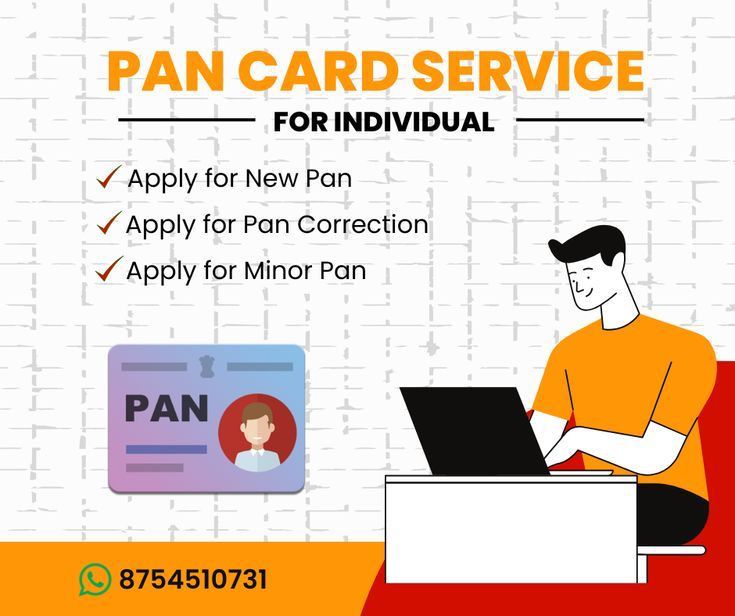 PAN CARD SERVICE

FOR INDIVIDUAL

✓ Apply for New Pan

✓ Apply for Pan Correction

✓ Apply for Minor Pan

PAN

8754510731